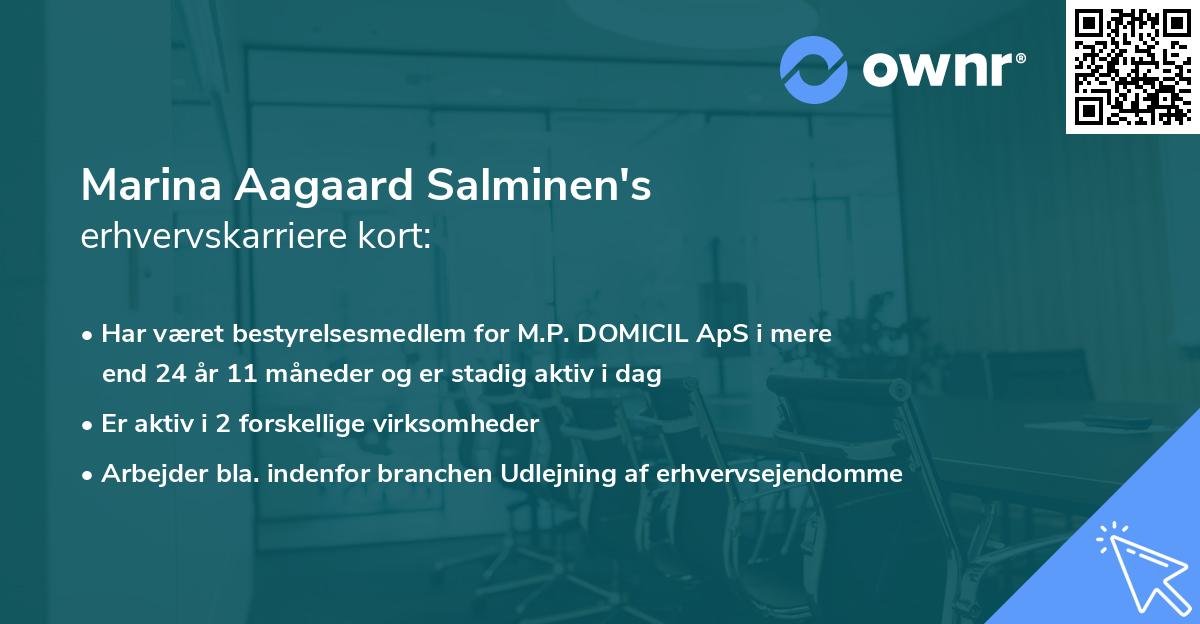 ownr®

Marina Aagaard Salminen's
erhvervskarriere kort:

• Har været bestyrelsesmedlem for M.P. DOMICIL ApS i mere end 24 år 11 måneder og er stadig aktiv i dag
• Er aktiv i 2 forskellige virksomheder
• Arbejder bla. indenfor branchen Udlejning af erhvervsejendomme